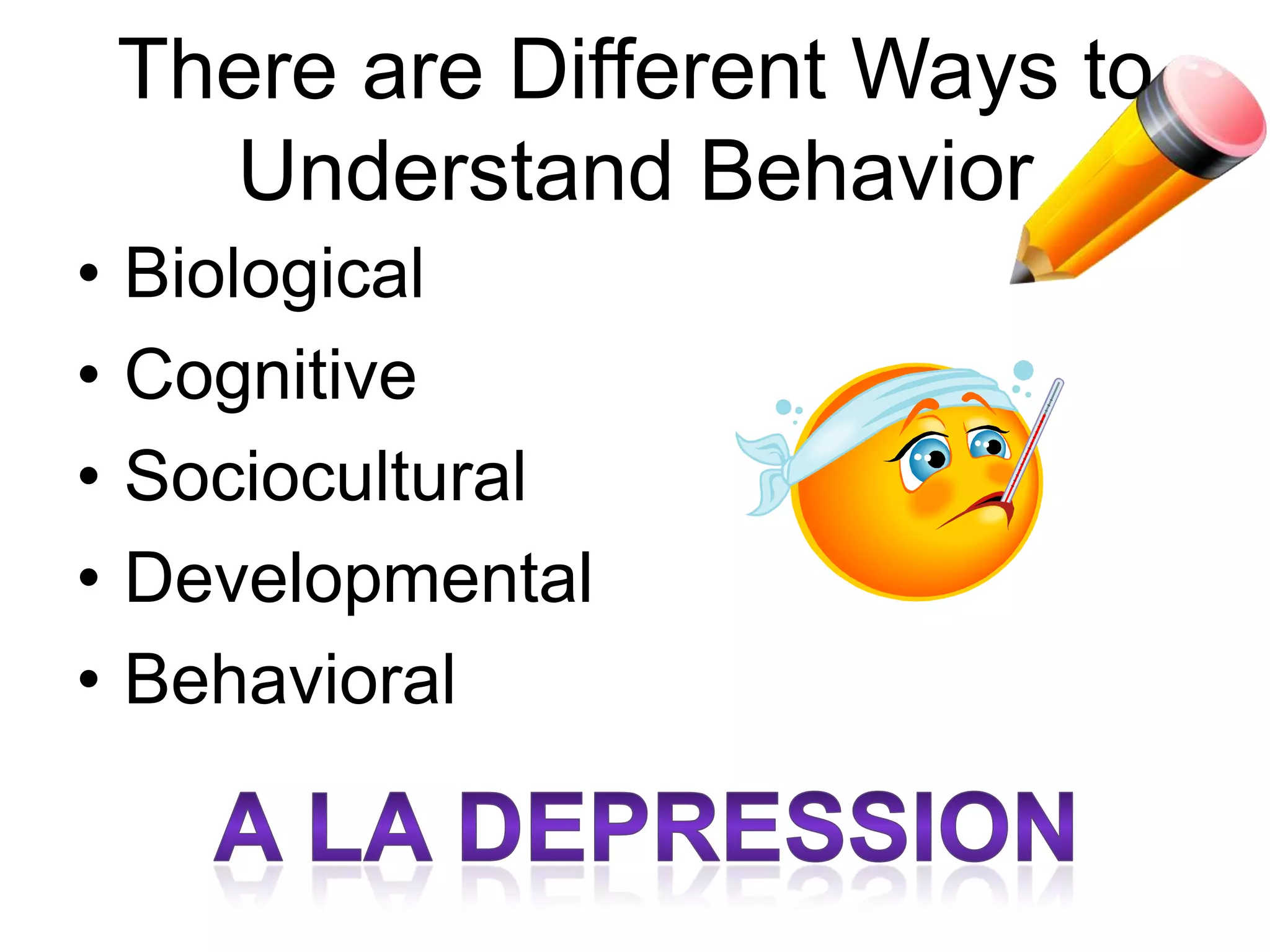 There are Different Ways to Understand Behavior

• Biological
• Cognitive
• Sociocultural
• Developmental
• Behavioral

A LA DEPRESSION